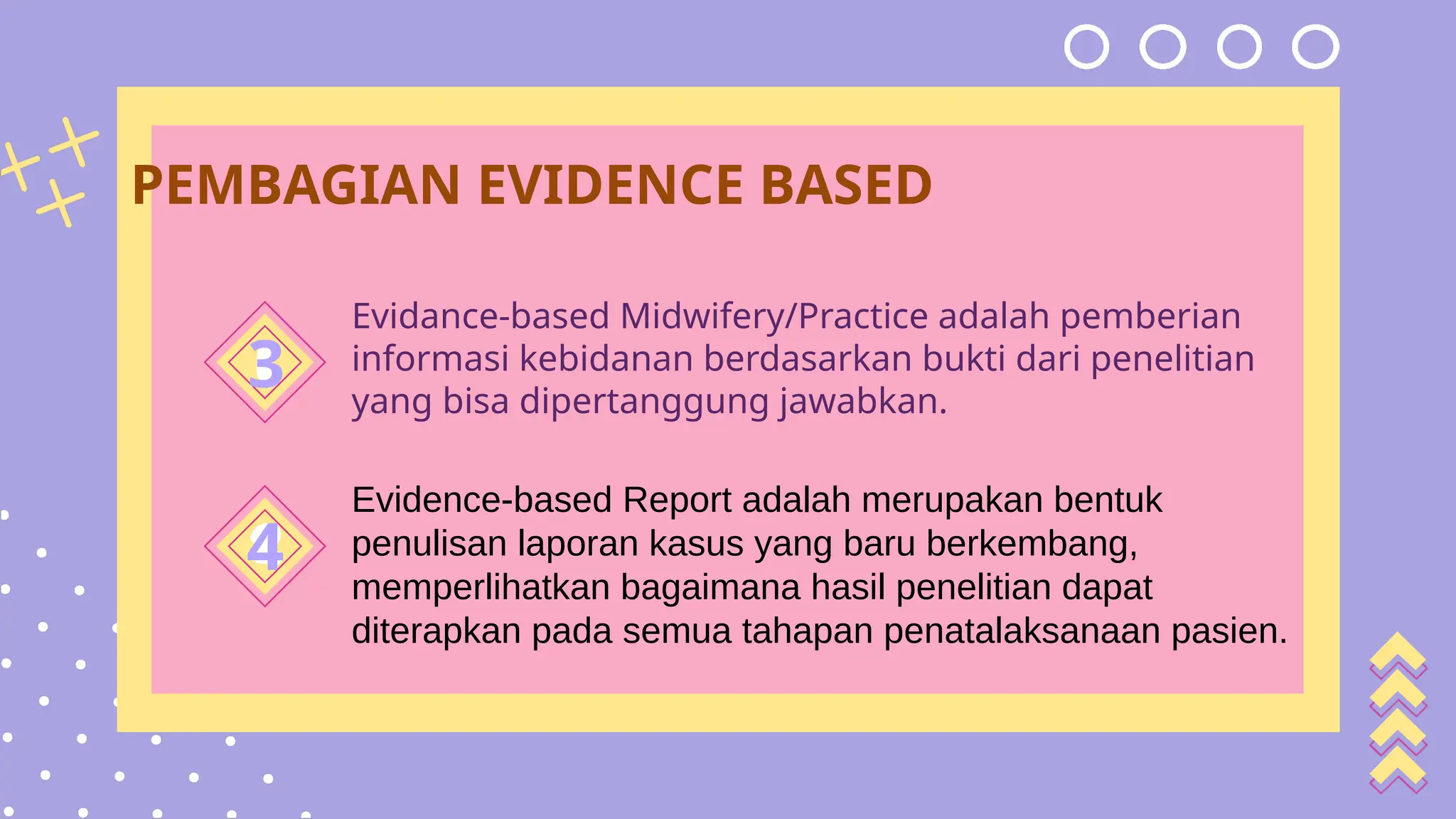 PEMBAGIAN EVIDENCE BASED

3

Evidance-based Midwifery/Practice adalah pemberian informasi kebidanan berdasarkan bukti dari penelitian yang bisa dipertanggung jawabkan.

4

Evidence-based Report adalah merupakan bentuk penulisan laporan kasus yang baru berkembang, memperlihatkan bagaimana hasil penelitian dapat diterapkan pada semua tahapan penatalaksanaan pasien.